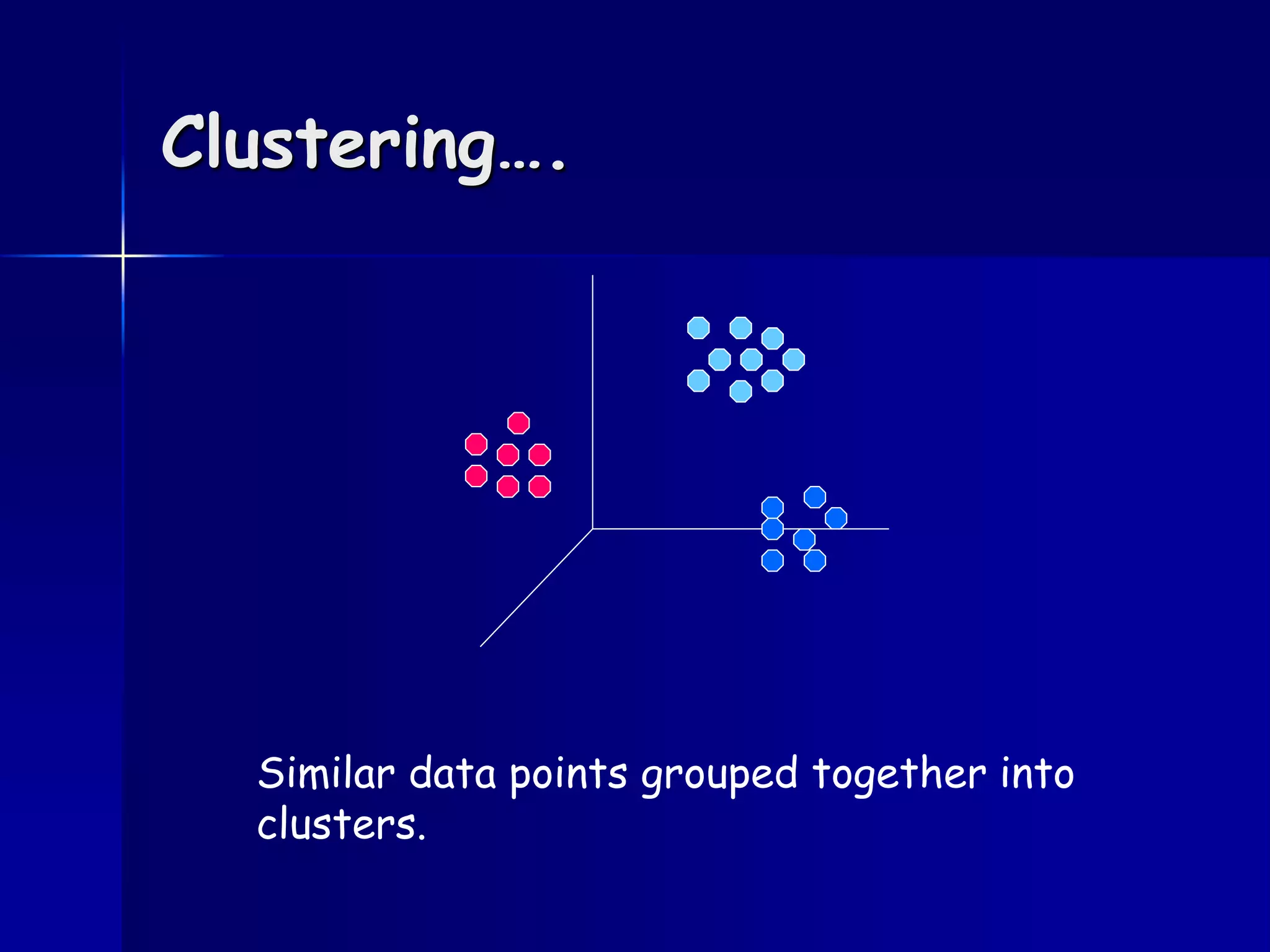 Clustering….

Similar data points grouped together into clusters.